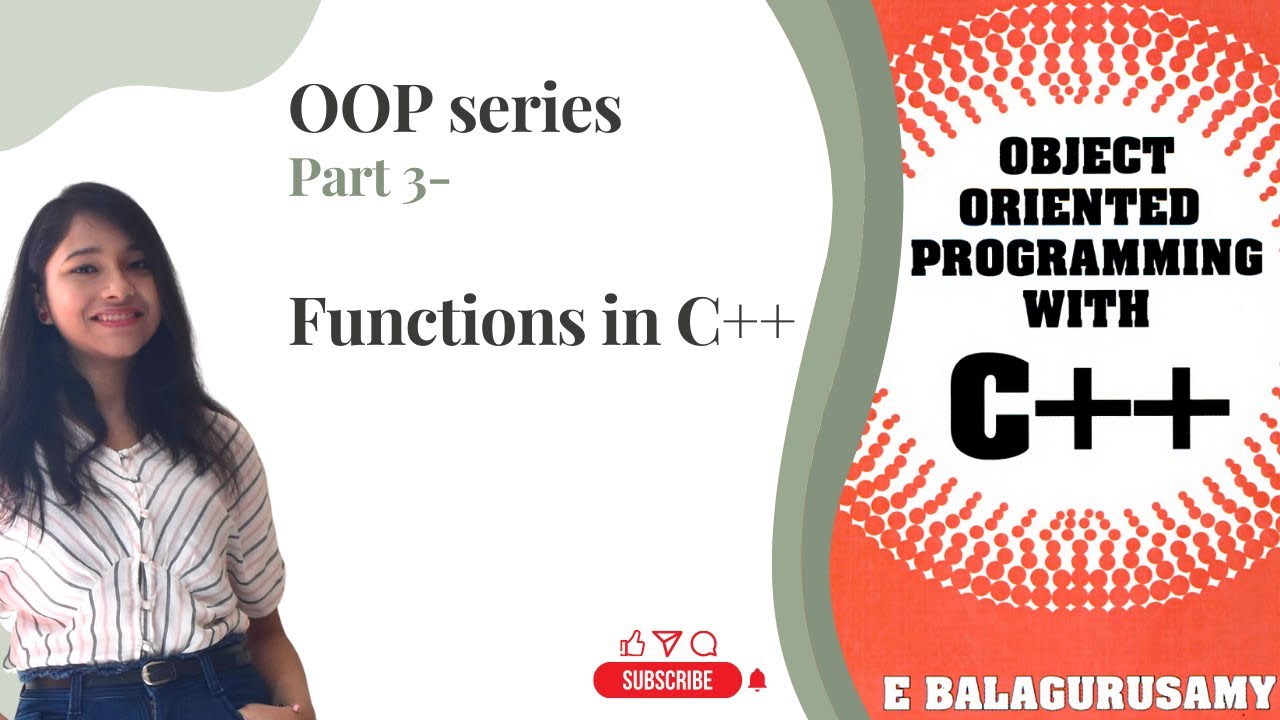 OOP series
Part 3-

Functions in C++

SUBSCRIBE

OBJECT ORIENTED PROGRAMMING WITH

C++

E BALAGURUSAMY